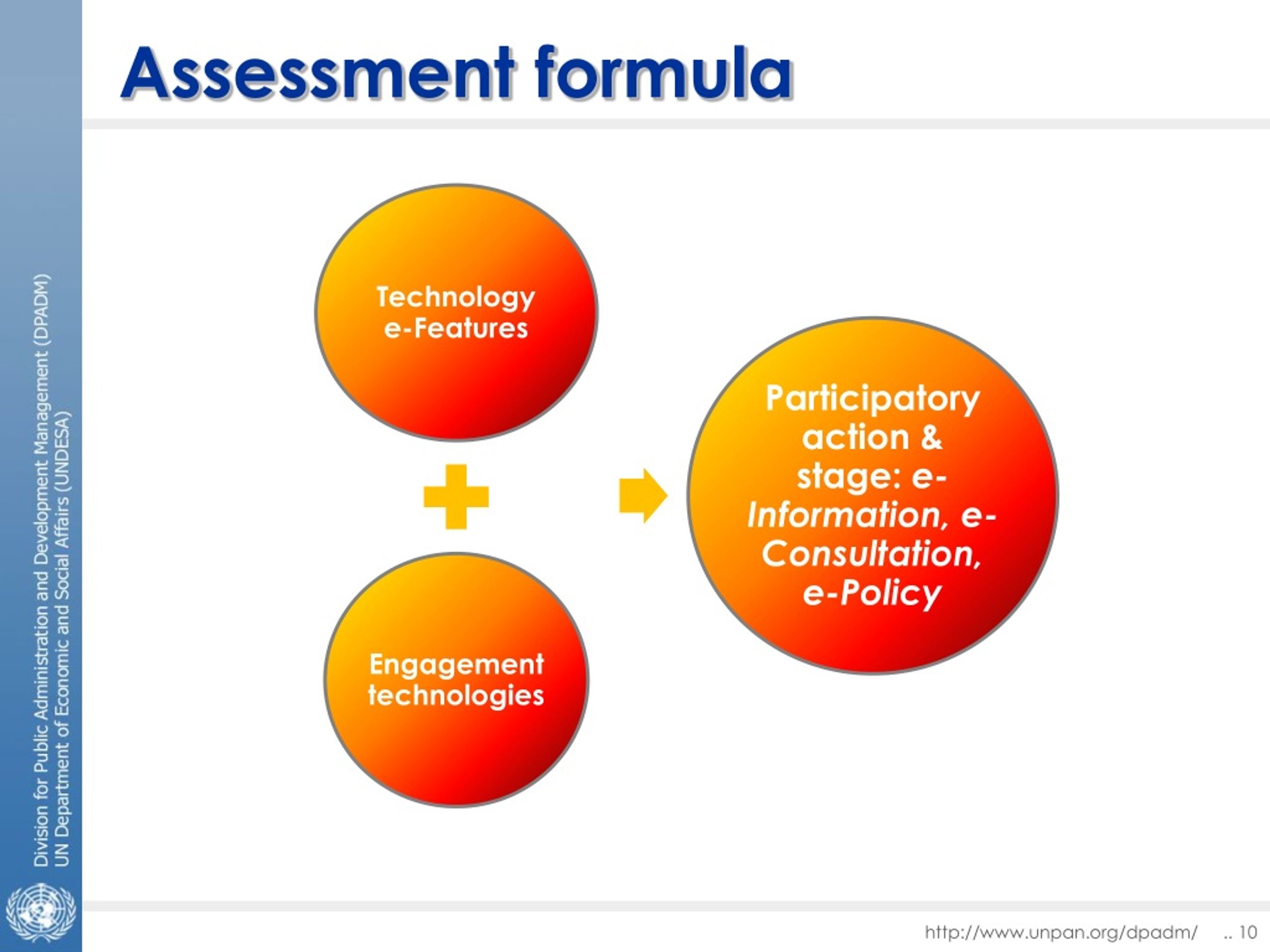 Division for Public Administration and Development Management (DPADM)
UN Department of Economic and Social Affairs (UNDESA)

Assessment formula

Technology e-Features

Engagement technologies

Participatory action & stage: e-Information, e-Consultation, e-Policy

http://www.unpan.org/dpadm/ .. 10